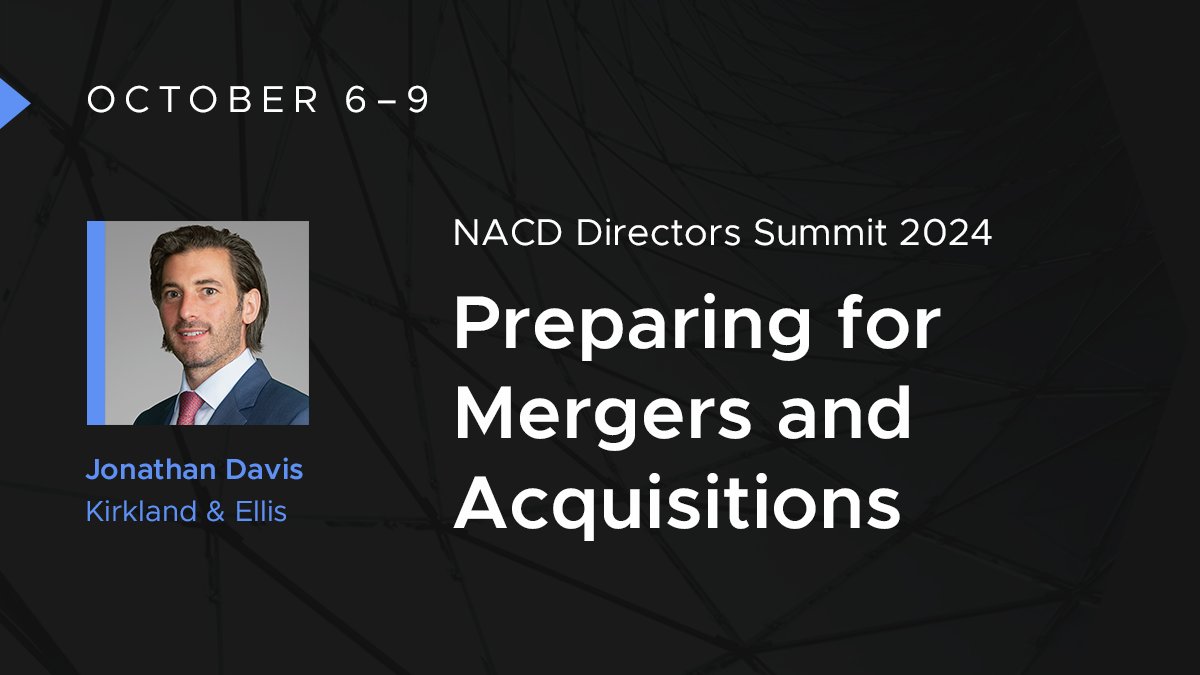 OCTOBER 6–9

Jonathan Davis
Kirkland & Ellis

NACD Directors Summit 2024

Preparing for Mergers and Acquisitions